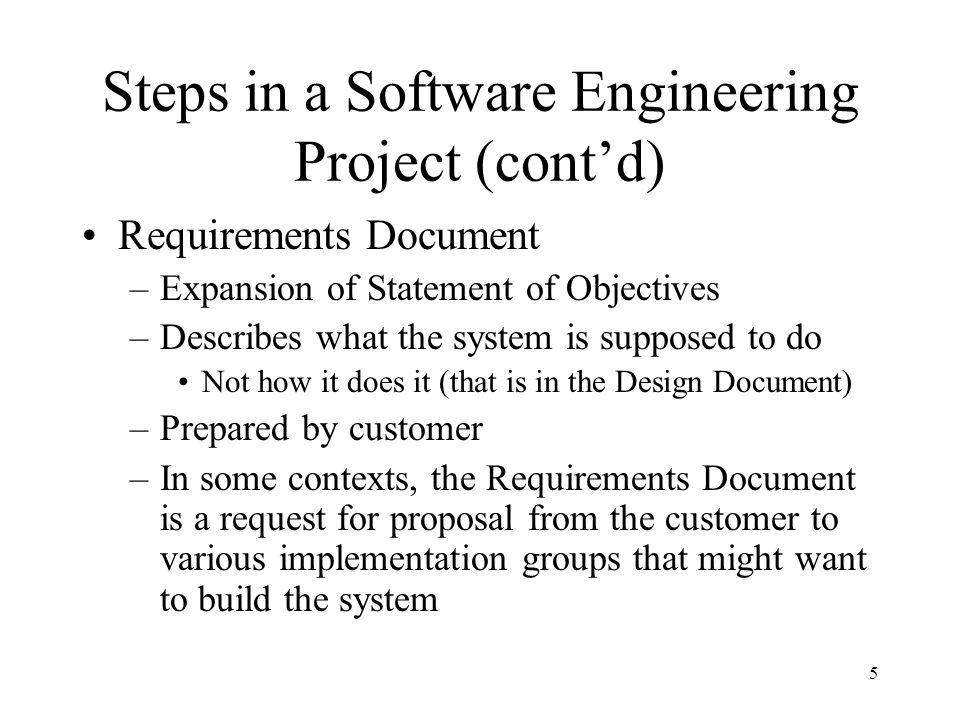 Steps in a Software Engineering Project (cont’d)

• Requirements Document
– Expansion of Statement of Objectives
– Describes what the system is supposed to do
• Not how it does it (that is in the Design Document)
– Prepared by customer
– In some contexts, the Requirements Document is a request for proposal from the customer to various implementation groups that might want to build the system

5